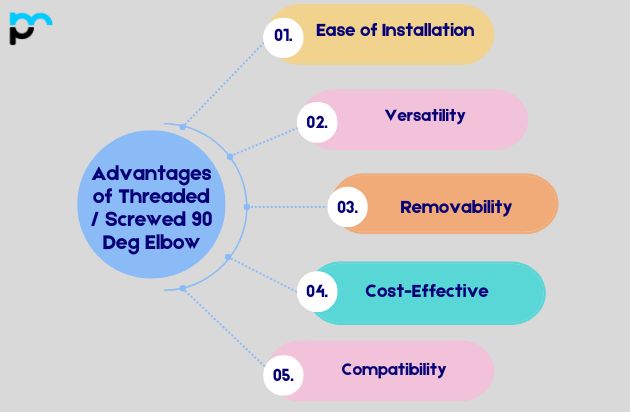 Advantages of Threaded / Screwed 90 Deg Elbow

01. Ease of Installation

02. Versatility

03. Removability

04. Cost-Effective

05. Compatibility